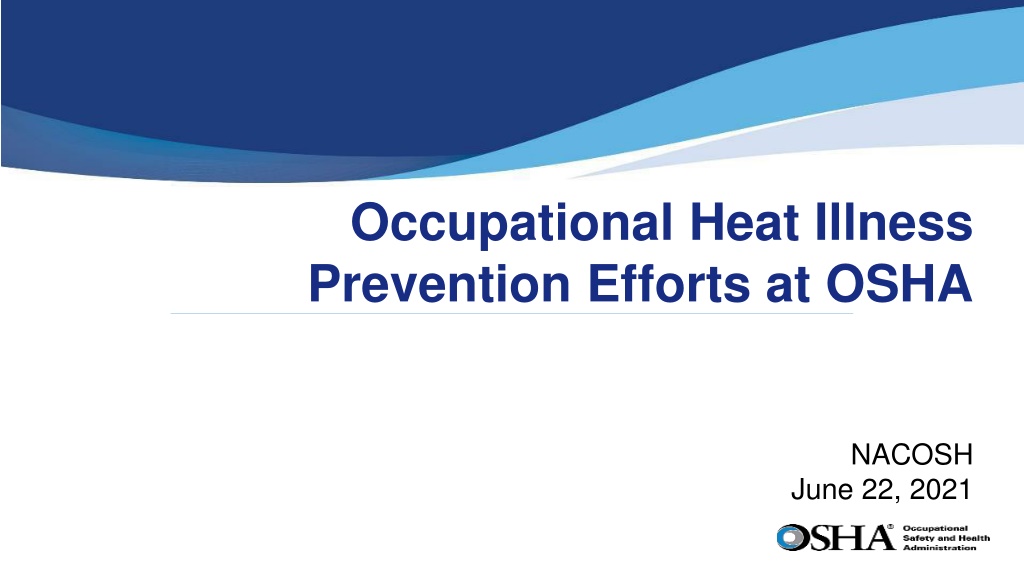 Occupational Heat Illness Prevention Efforts at OSHA

NACOSH
June 22, 2021

OSHA® Occupational Safety and Health Administration